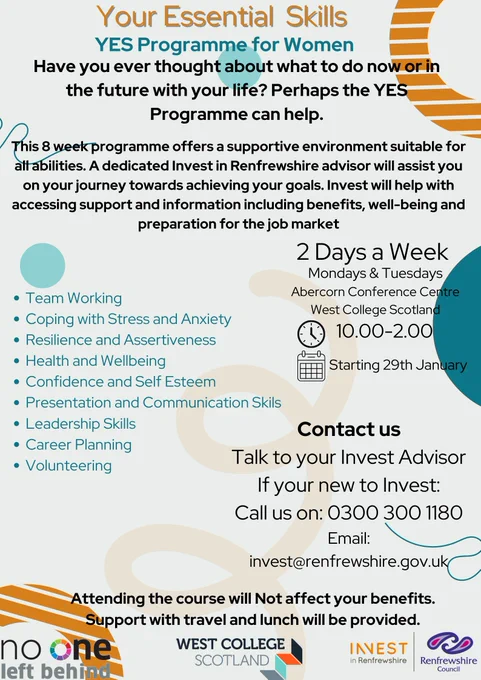 Your Essential Skills

YES Programme for Women

Have you ever thought about what to do now or in the future with your life? Perhaps the YES Programme can help.

This 8 week programme offers a supportive environment suitable for all abilities. A dedicated Invest in Renfrewshire advisor will assist you on your journey towards achieving your goals. Invest will help with accessing support and information including benefits, well-being and preparation for the job market

• Team Working
• Coping with Stress and Anxiety
• Resilience and Assertiveness
• Health and Wellbeing
• Confidence and Self Esteem
• Presentation and Communication Skils
• Leadership Skills
• Career Planning
• Volunteering

2 Days a Week
Mondays & Tuesdays
Abercorn Conference Centre
West College Scotland
10.00-2.00
Starting 29th January

Contact us
Talk to your Invest Advisor
If your new to Invest:
Call us on: 0300 300 1180
Email:
invest@renfrewshire.gov.uk

Attending the course will Not affect your benefits.
Support with travel and lunch will be provided.

no one left behind

WEST COLLEGE SCOTLAND

INVEST in Renfrewshire

Renfrewshire Council